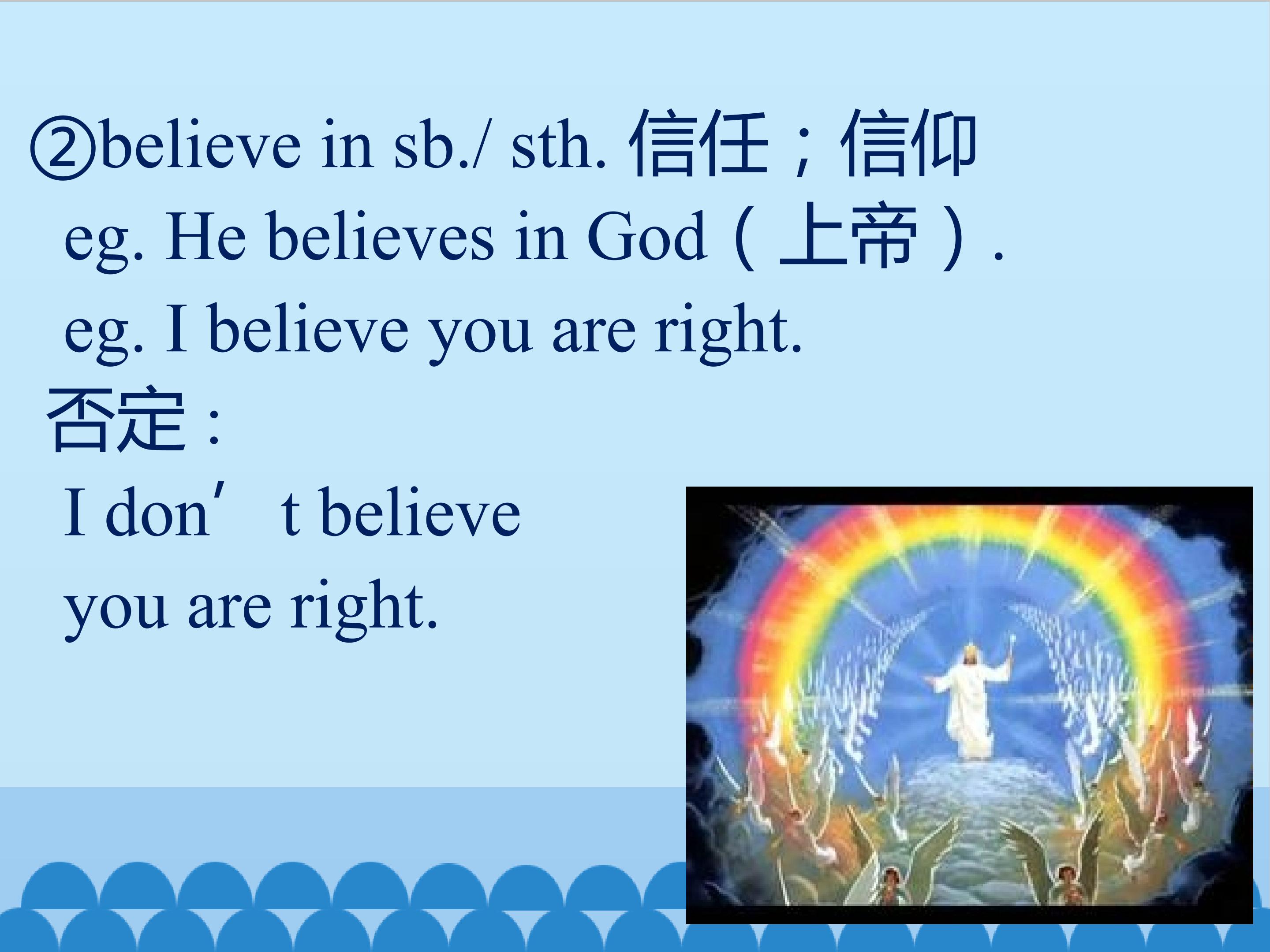 ②believe in sb./ sth. 信任；信仰

eg. He believes in God（上帝）.

eg. I believe you are right.

否定：

I don't believe you are right.